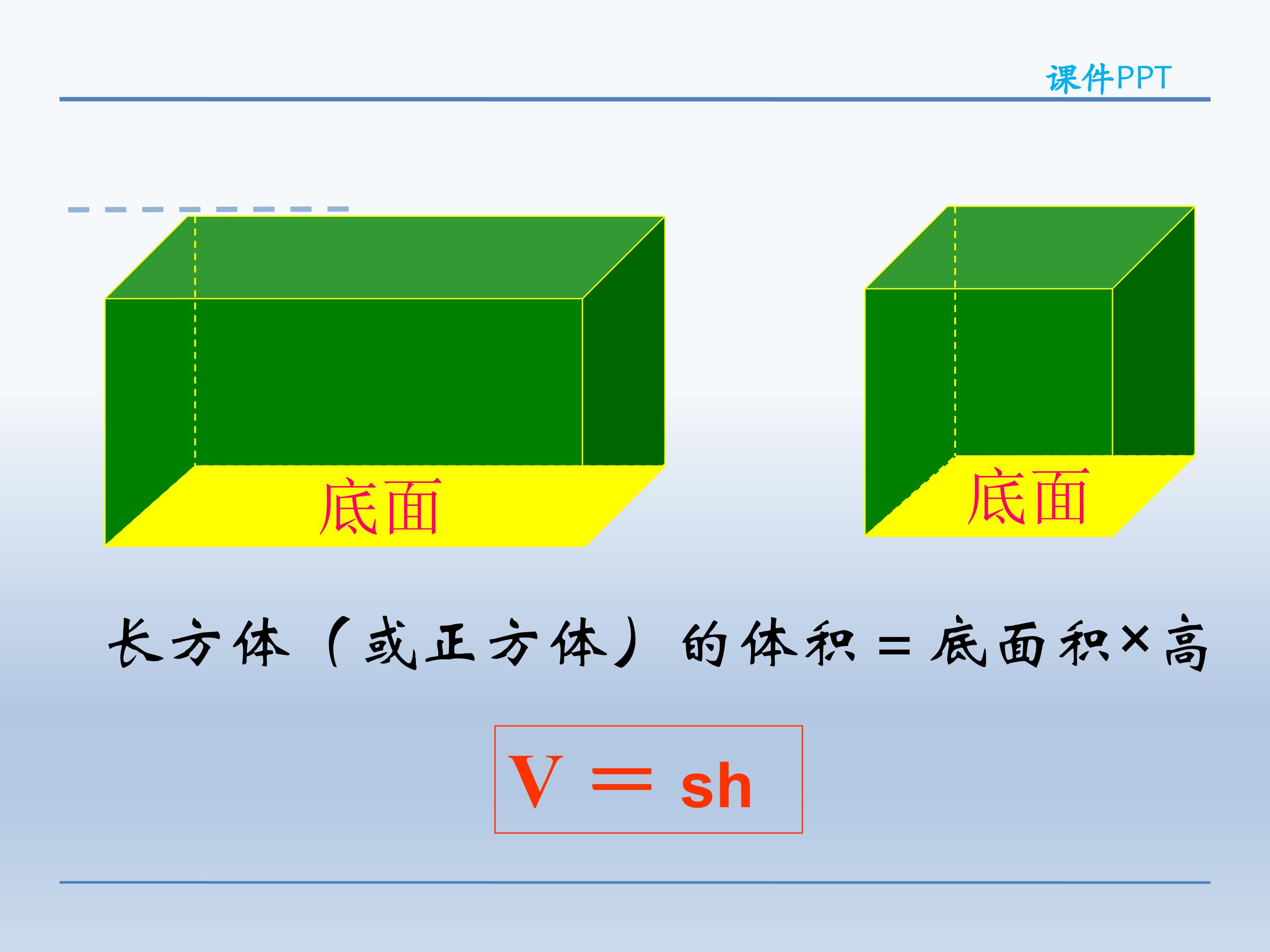 课件PPT

底面

底面

长方体（或正方体）的体积＝底面积×高

$V = sh$